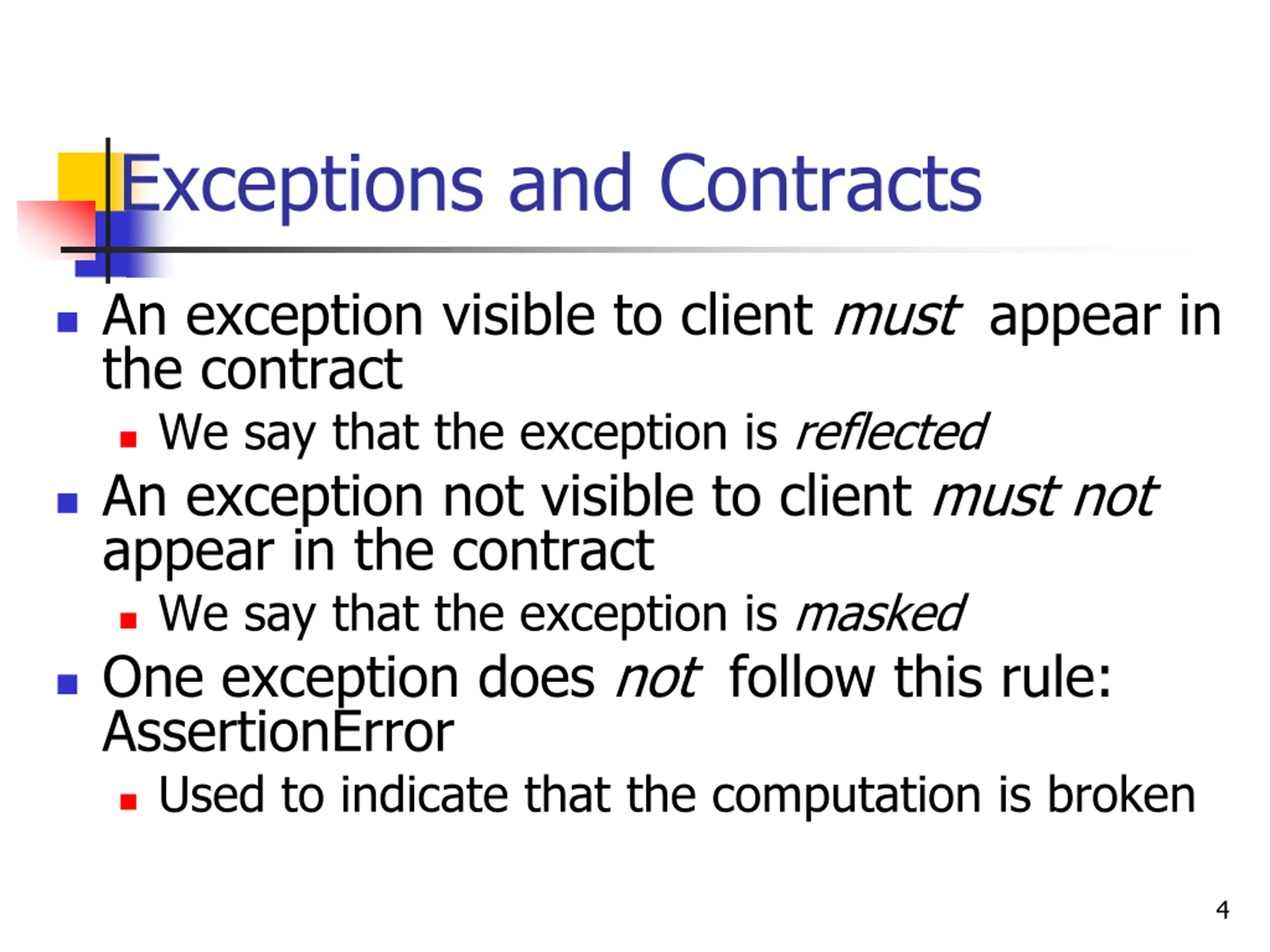 Exceptions and Contracts

An exception visible to client must appear in the contract

We say that the exception is reflected

An exception not visible to client must not appear in the contract

We say that the exception is masked

One exception does not follow this rule: AssertionError

Used to indicate that the computation is broken

4